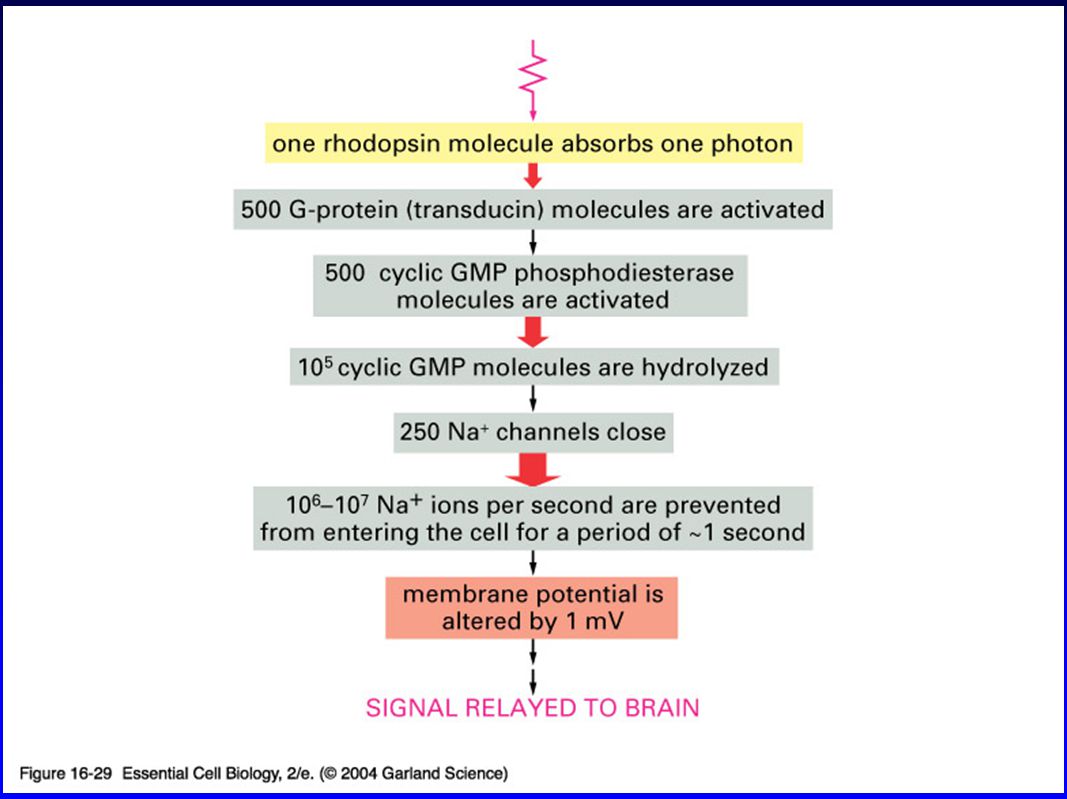 one rhodopsin molecule absorbs one photon

500 G-protein (transducin) molecules are activated

500 cyclic GMP phosphodiesterase molecules are activated

$10^5$ cyclic GMP molecules are hydrolyzed

250 $Na^+$ channels close

$10^6$–$10^7$ $Na^+$ ions per second are prevented from entering the cell for a period of ~1 second

membrane potential is altered by 1 mV

SIGNAL RELAYED TO BRAIN

Figure 16-29 Essential Cell Biology, 2/e. (© 2004 Garland Science)